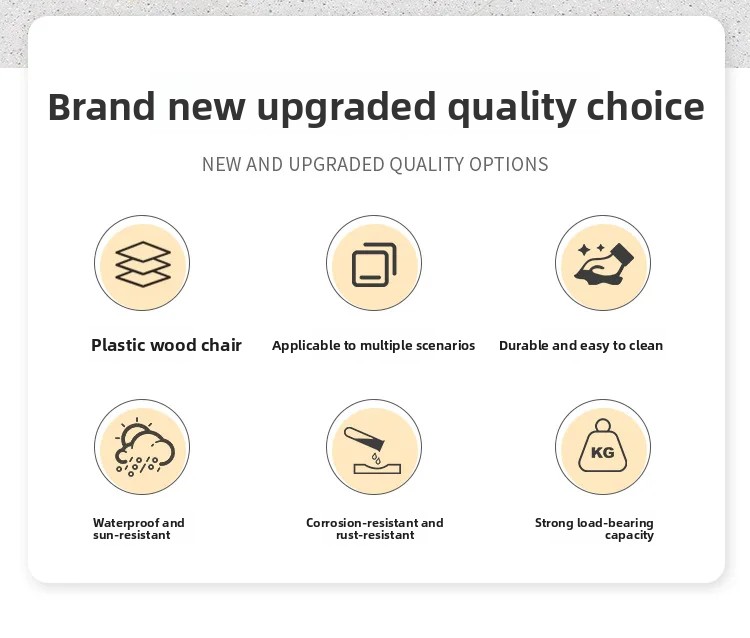 Brand new upgraded quality choice

NEW AND UPGRADED QUALITY OPTIONS

Plastic wood chair

Applicable to multiple scenarios

Durable and easy to clean

Waterproof and sun-resistant

Corrosion-resistant and rust-resistant

KG

Strong load-bearing capacity